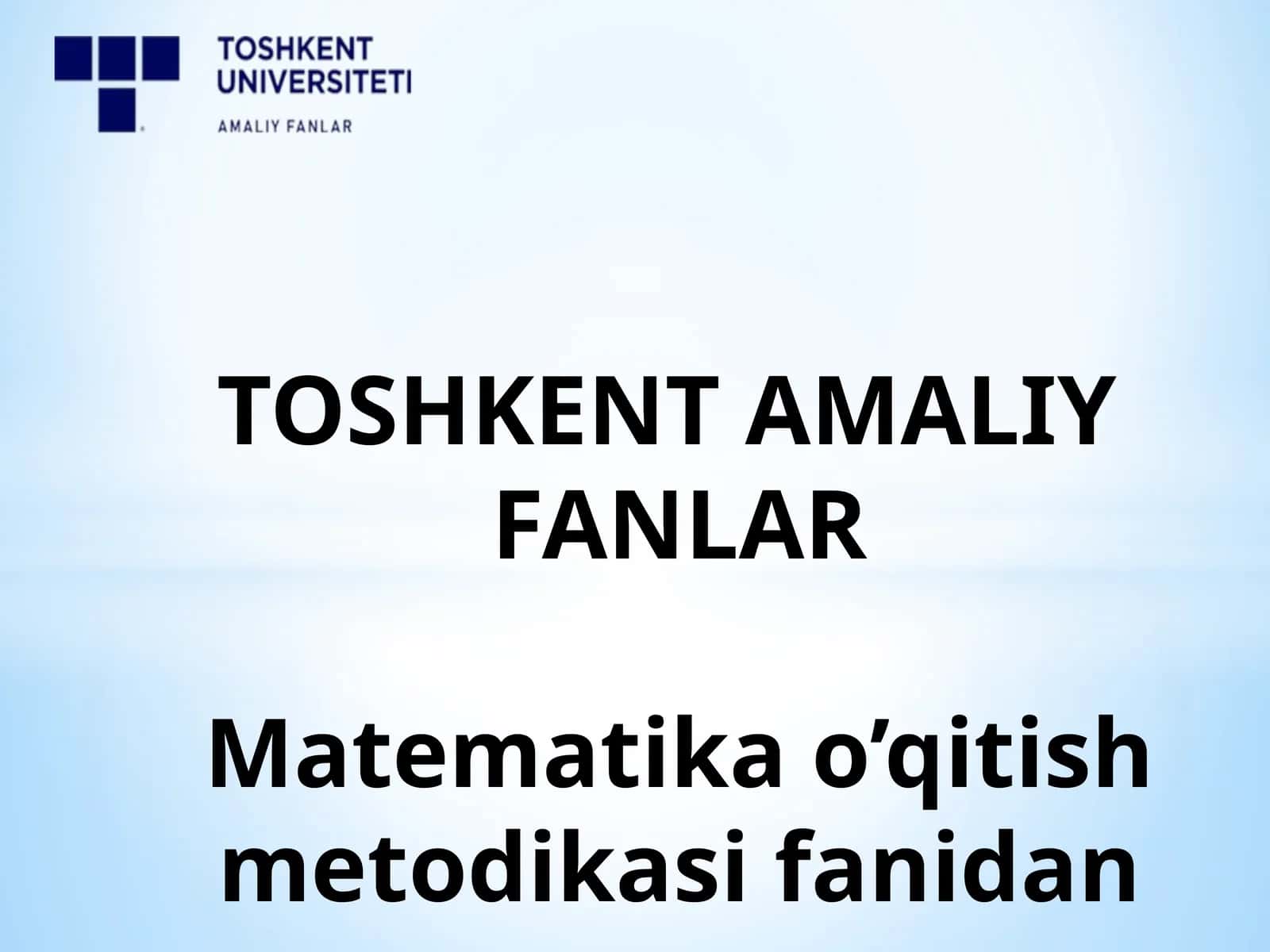 TOSHKENT UNIVERSITETI
AMALIY FANLAR

TOSHKENT AMALIY FANLAR

Matematika o’qitish metodikasi fanidan